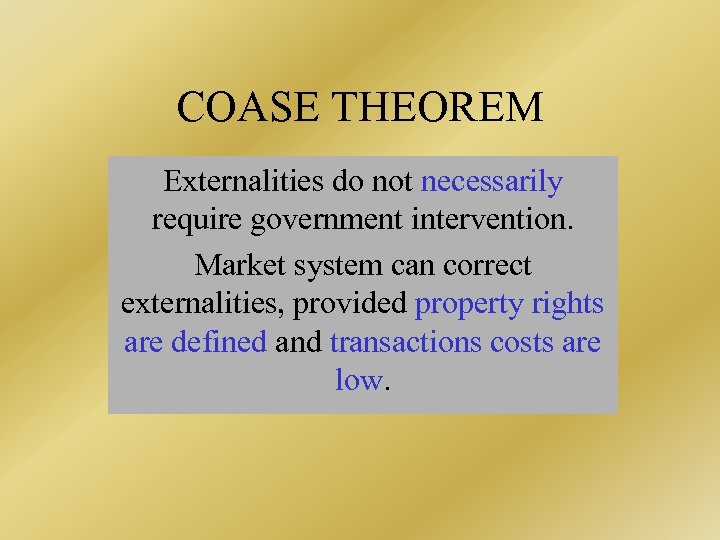 COASE THEOREM

Externalities do not necessarily require government intervention.

Market system can correct externalities, provided property rights are defined and transactions costs are low.